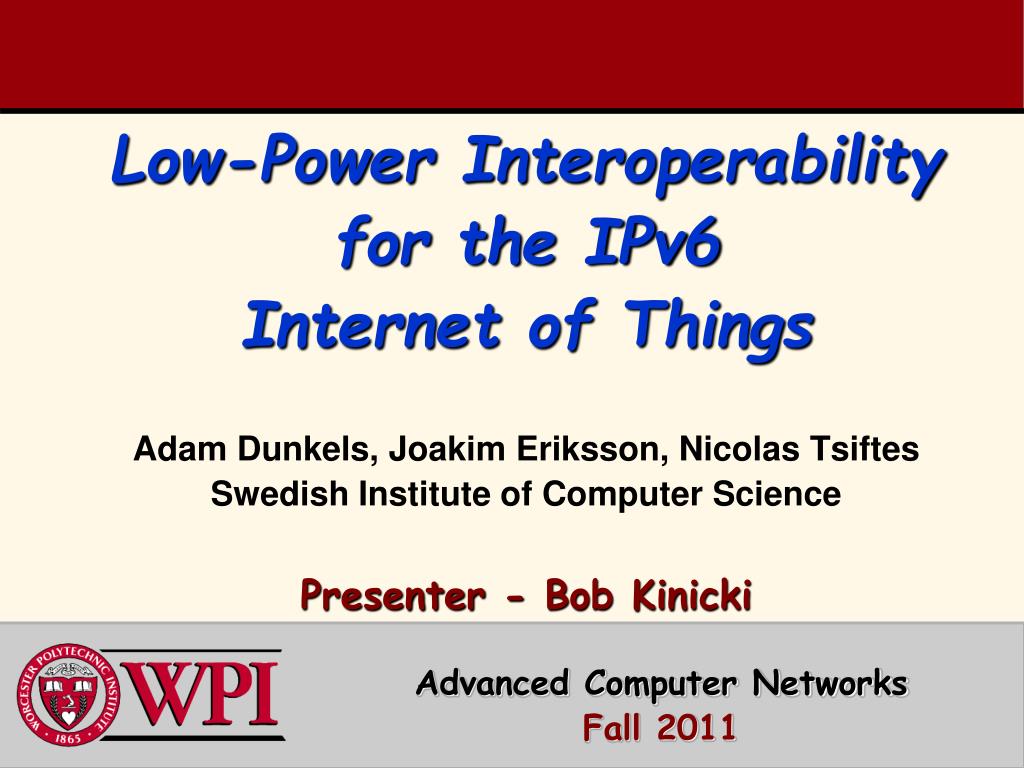 Low-Power Interoperability for the IPv6 Internet of Things

Adam Dunkels, Joakim Eriksson, Nicolas Tsiftes
Swedish Institute of Computer Science

Presenter - Bob Kinicki

WORCESTER POLYTECHNIC INSTITUTE 1865

WPI

Advanced Computer Networks
Fall 2011